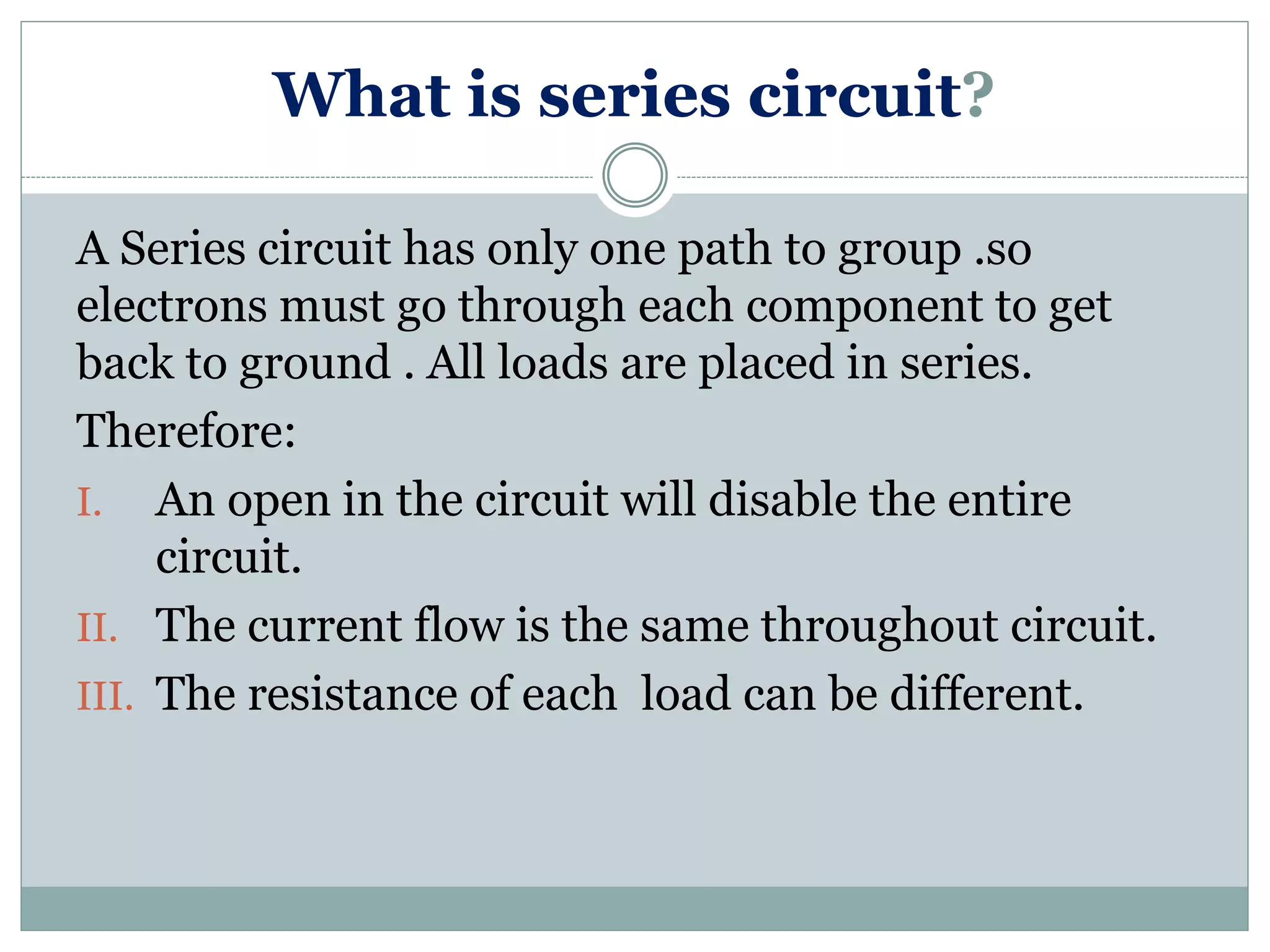 What is series circuit?

A Series circuit has only one path to group .so electrons must go through each component to get back to ground . All loads are placed in series.

Therefore:

I. An open in the circuit will disable the entire circuit.
II. The current flow is the same throughout circuit.
III. The resistance of each load can be different.